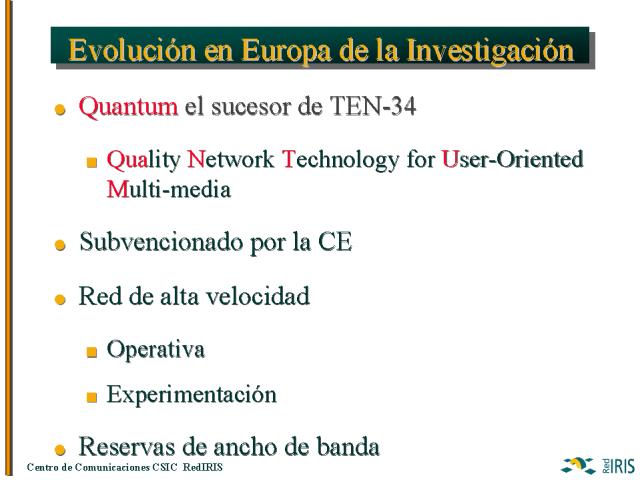 Evolución en Europa de la Investigación

Quantum el sucesor de TEN-34

Quality Network Technology for User-Oriented Multi-media

Subvencionado por la CE

Red de alta velocidad

Operativa

Experimentación

Reservas de ancho de banda

Centro de Comunicaciones CSIC RedIRIS

Red IRIS